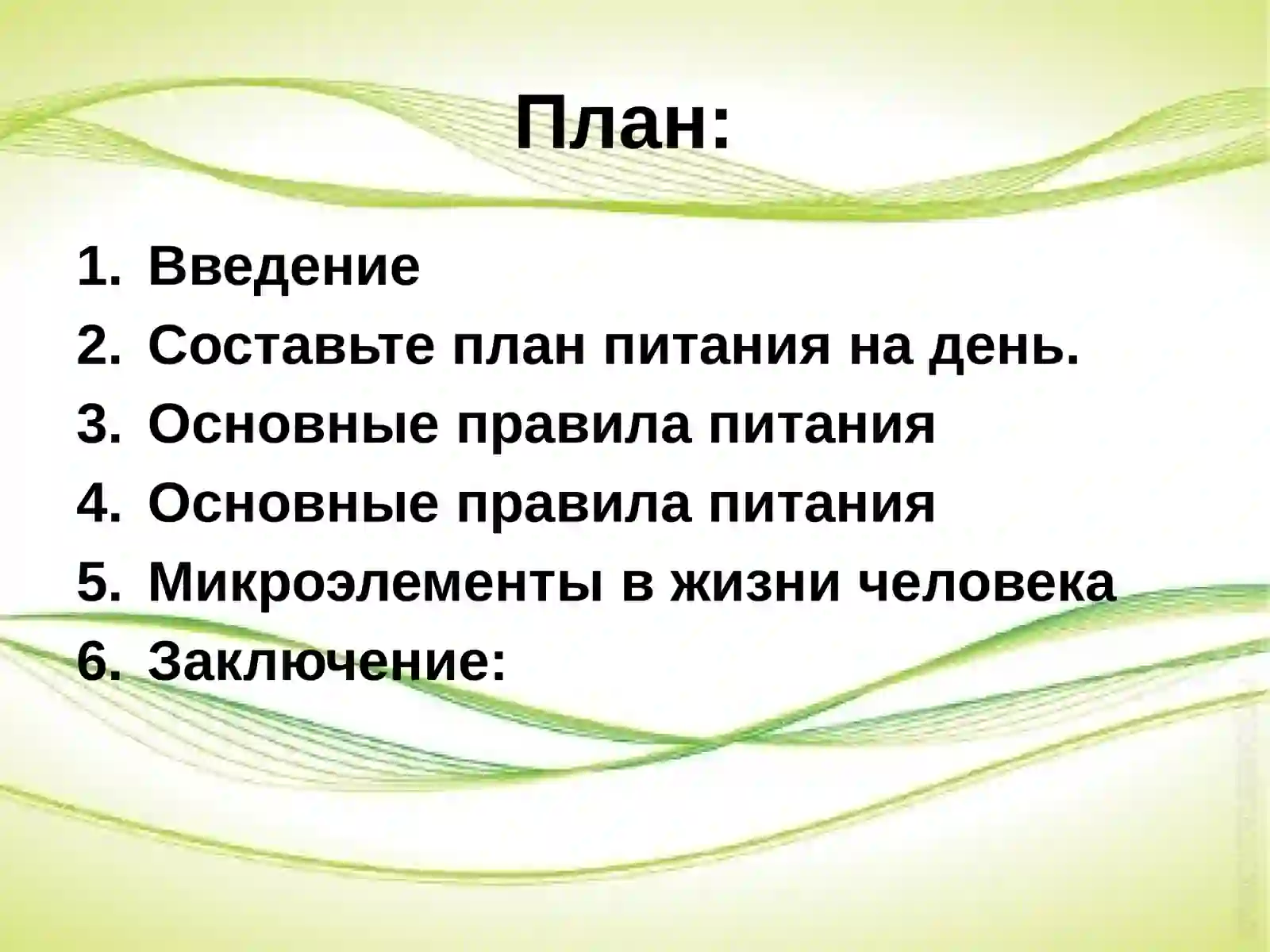 План:

1. Введение
2. Составьте план питания на день.
3. Основные правила питания
4. Основные правила питания
5. Микроэлементы в жизни человека
6. Заключение: